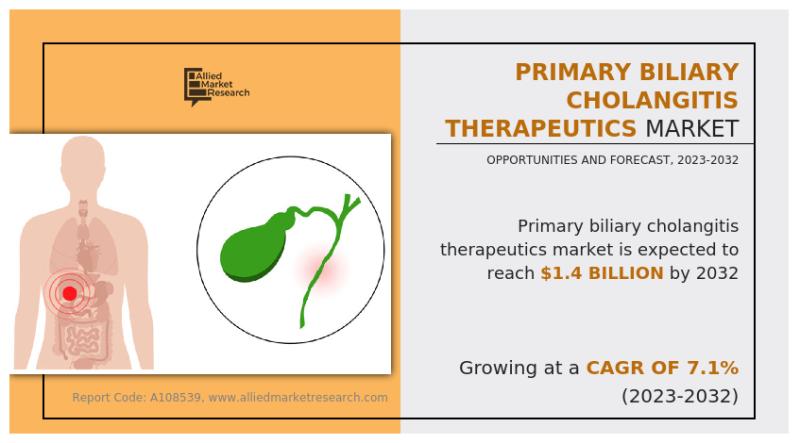 Allied Market Research

PRIMARY BILIARY CHOLANGITIS THERAPEUTICS MARKET

OPPORTUNITIES AND FORECAST, 2023-2032

Primary biliary cholangitis therapeutics market is expected to reach $1.4 BILLION by 2032

Growing at a CAGR OF 7.1% (2023-2032)

Report Code: A108539, www.alliedmarketresearch.com